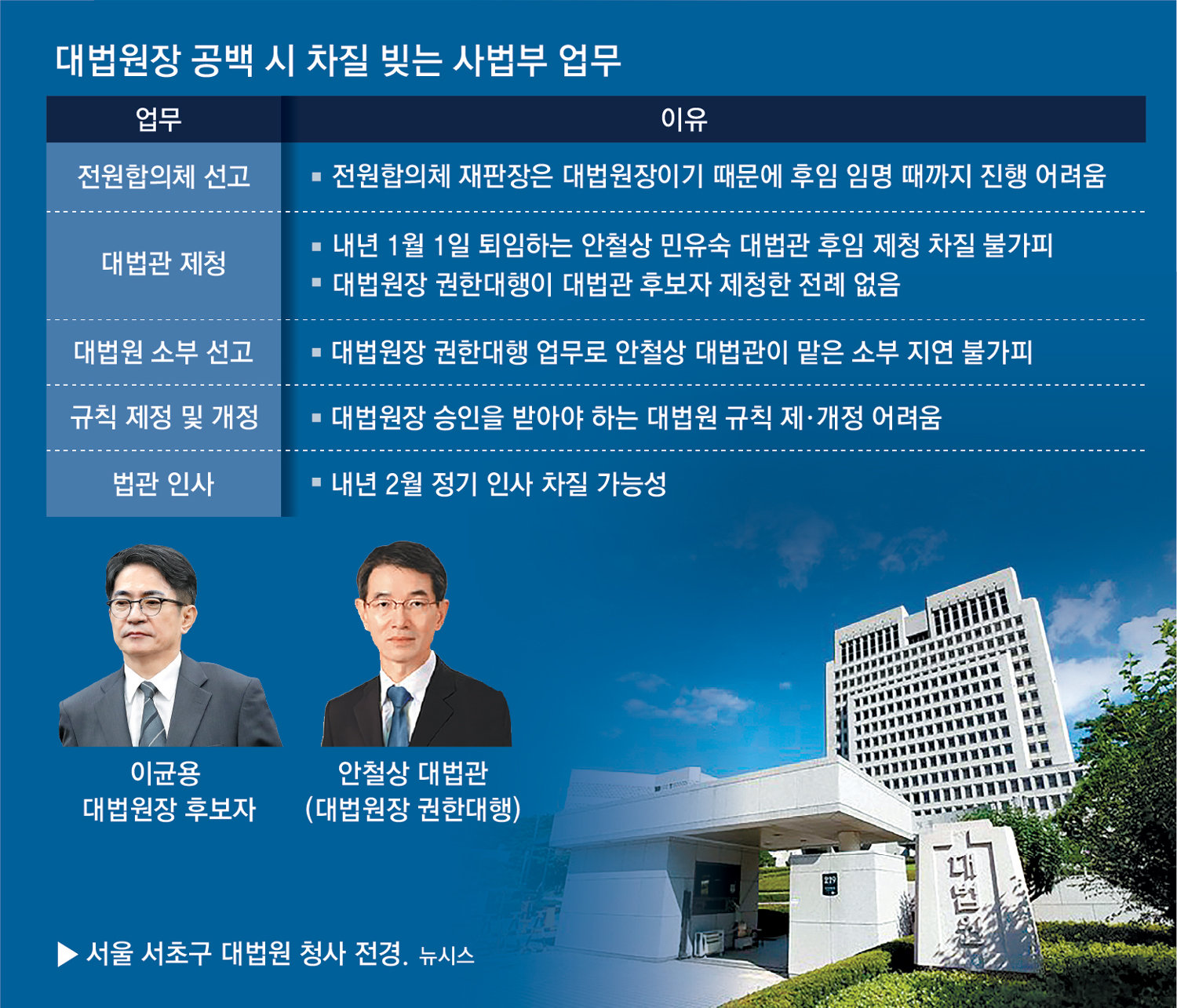 대법원장 공백 시 차질 빚는 사법부 업무

| 업무 | 이유 |
|---|---|
| 전원합의체 선고 | ▪ 전원합의체 재판장은 대법원장이기 때문에 후임 임명 때까지 진행 어려움 |
| 대법관 제청 | ▪ 내년 1월 1일 퇴임하는 안철상 민유숙 대법관 후임 제청 차질 불가피 ▪ 대법원장 권한대행이 대법관 후보자 제청한 전례 없음 |
| 대법원 소부 선고 | ▪ 대법원장 권한대행 업무로 안철상 대법관이 맡은 소부 지연 불가피 |
| 규칙 제정 및 개정 | ▪ 대법원장 승인을 받아야 하는 대법원 규칙 제·개정 어려움 |
| 법관 인사 | ▪ 내년 2월 정기 인사 차질 가능성 |

이균용
대법원장 후보자

안철상 대법관
(대법원장 권한대행)

대법원

▶ 서울 서초구 대법원 청사 전경. 뉴시스